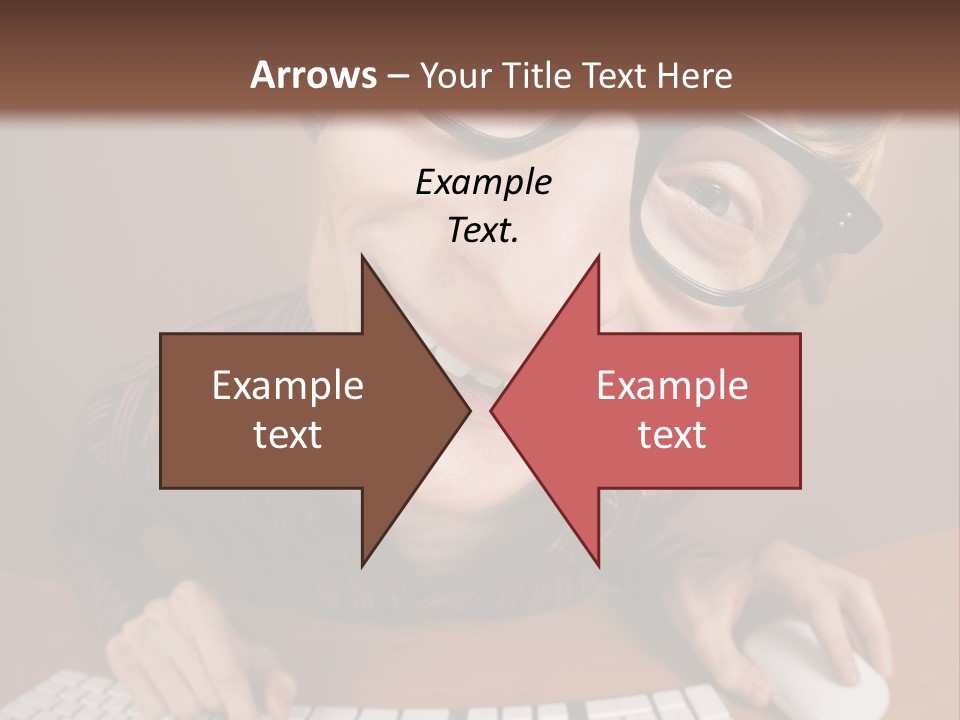 Arrows – Your Title Text Here

Example Text.

Example text

Example text